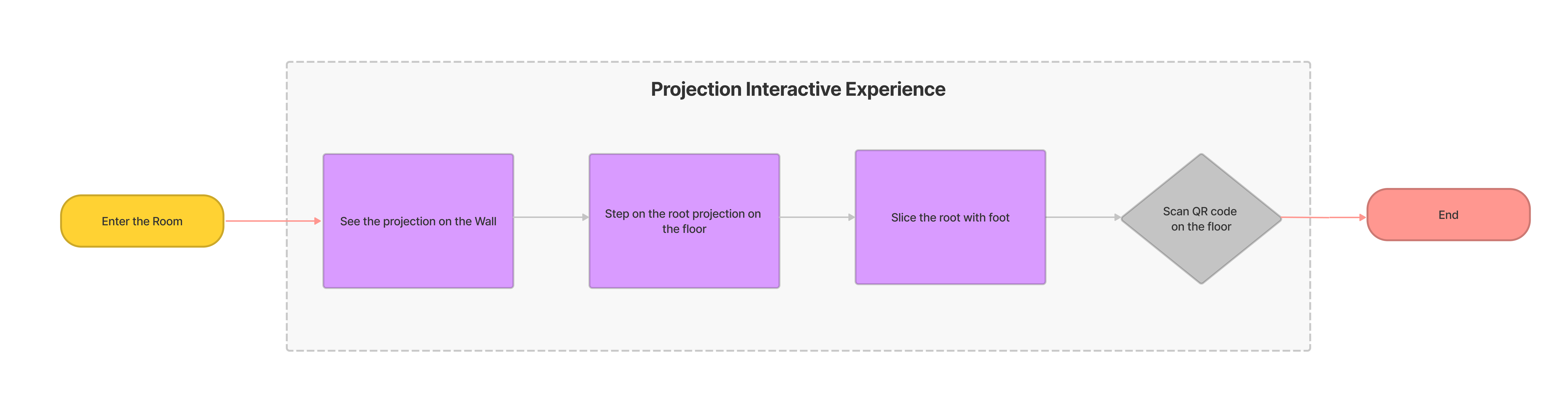 Projection Interactive Experience

Enter the Room

See the projection on the Wall

Step on the root projection on the floor

Slice the root with foot

Scan QR code on the floor

End